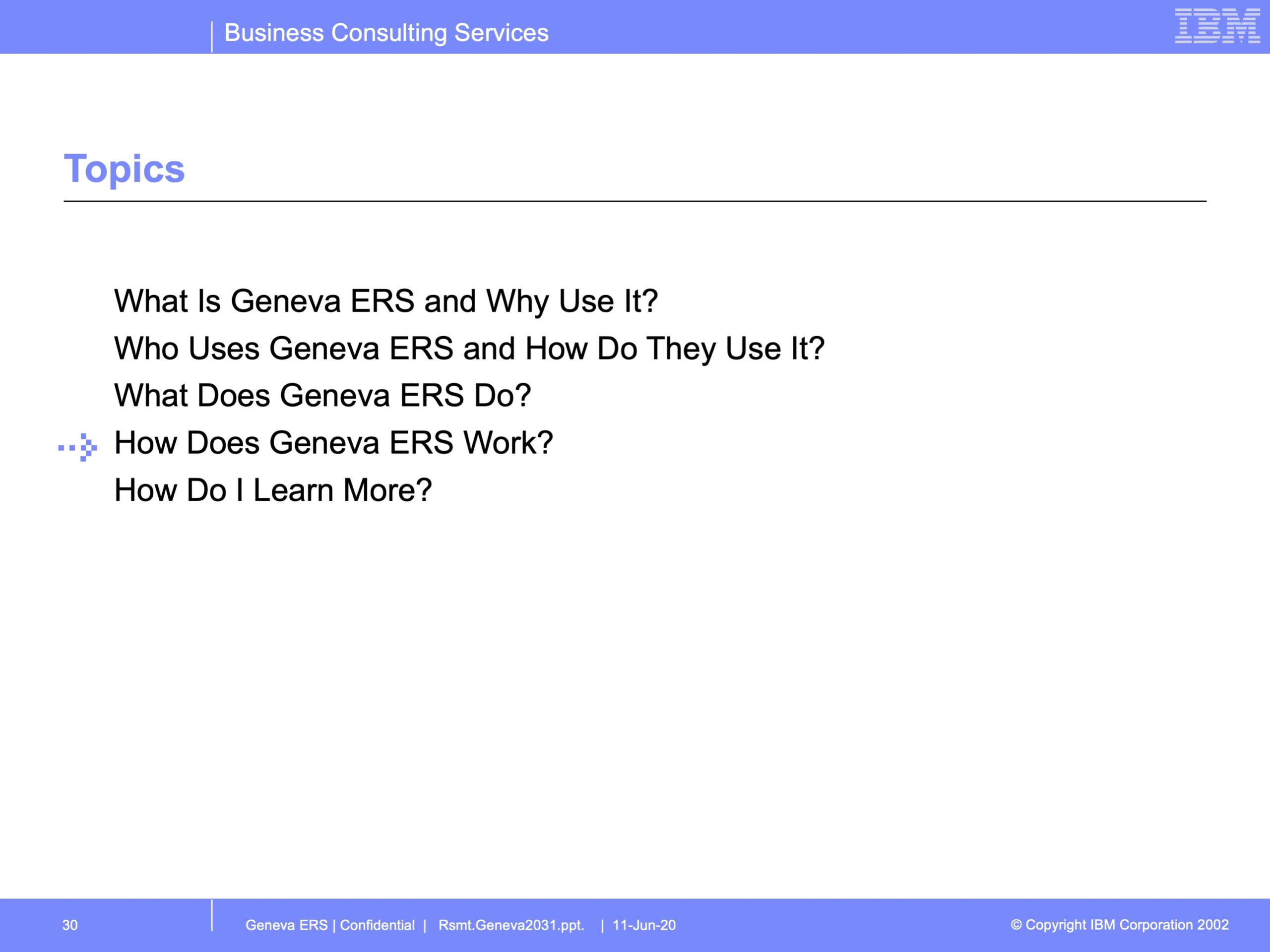 Business Consulting Services

IBM

Topics

What Is Geneva ERS and Why Use It?

Who Uses Geneva ERS and How Do They Use It?

What Does Geneva ERS Do?

How Does Geneva ERS Work?

How Do I Learn More?

30

Geneva ERS | Confidential | Rsmt.Geneva2031.ppt. | 11-Jun-20

© Copyright IBM Corporation 2002